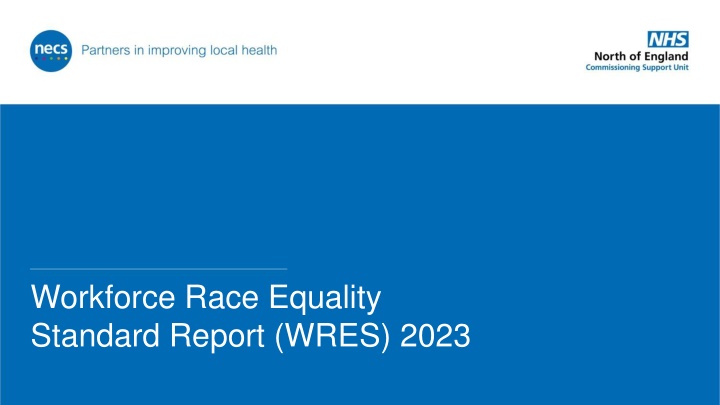 necs Partners in improving local health

NHS
North of England
Commissioning Support Unit

Workforce Race Equality Standard Report (WRES) 2023